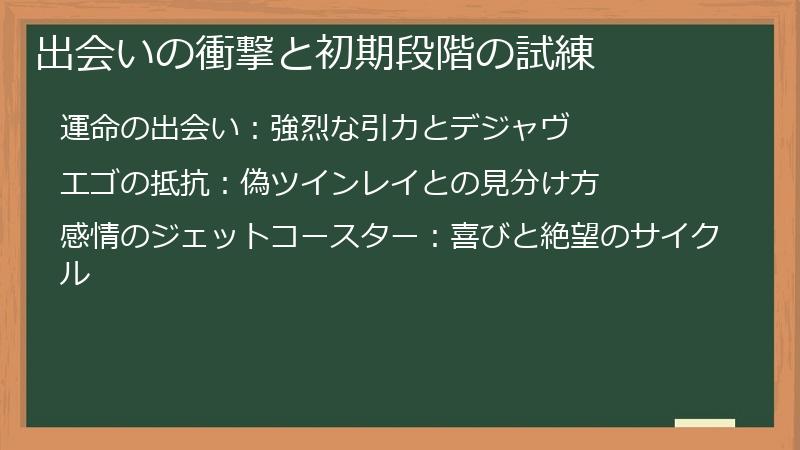 出会いの衝撃と初期段階の試練

運命の出会い：強烈な引力とデジャヴ

エゴの抵抗：偽ツインレイとの見分け方

感情のジェットコースター：喜びと絶望のサイクル